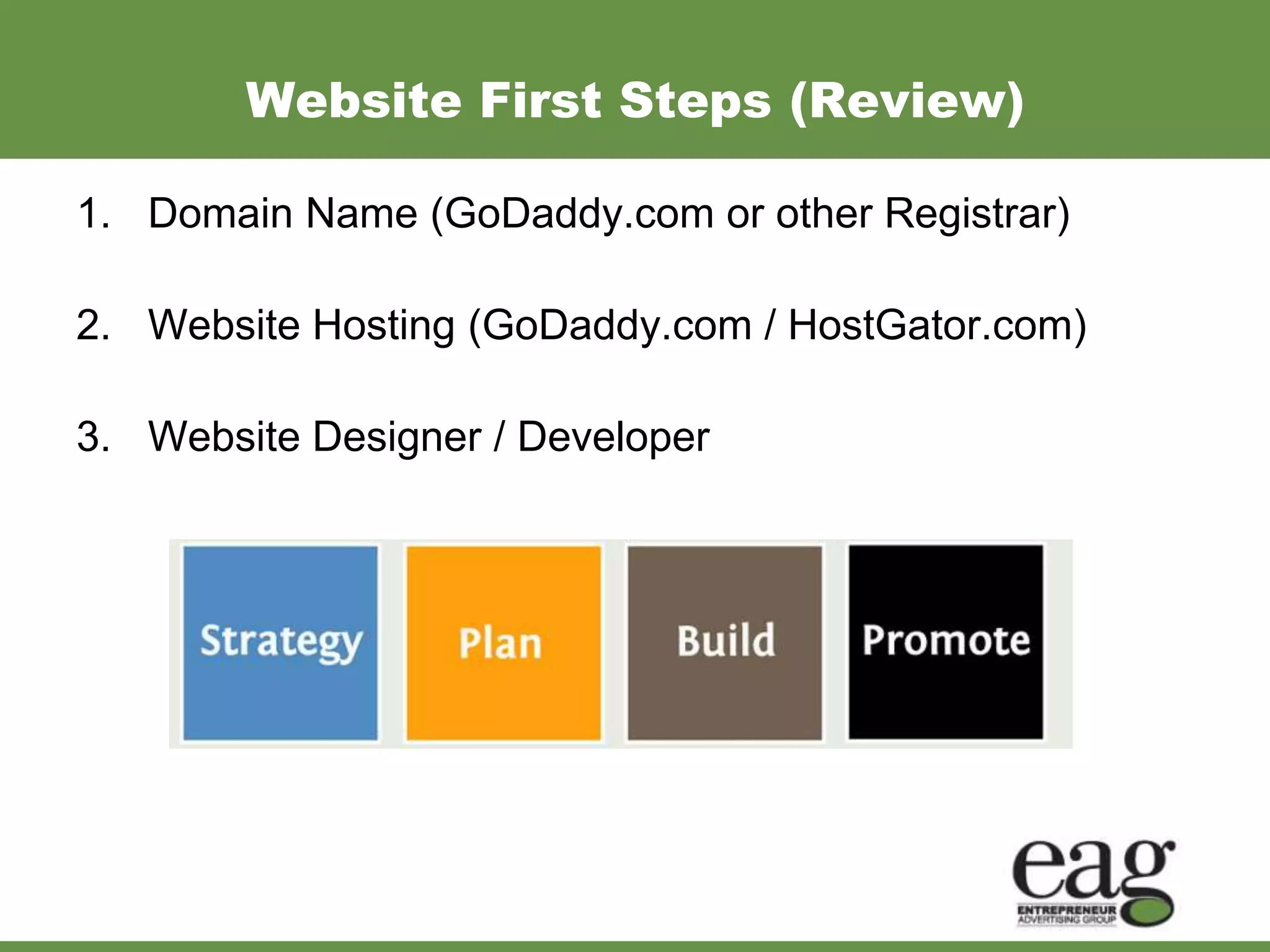 Website First Steps (Review)

1. Domain Name (GoDaddy.com or other Registrar)

2. Website Hosting (GoDaddy.com / HostGator.com)

3. Website Designer / Developer

Strategy

Plan

Build

Promote

eag
ENTREPRENEUR
ADVERTISING GROUP